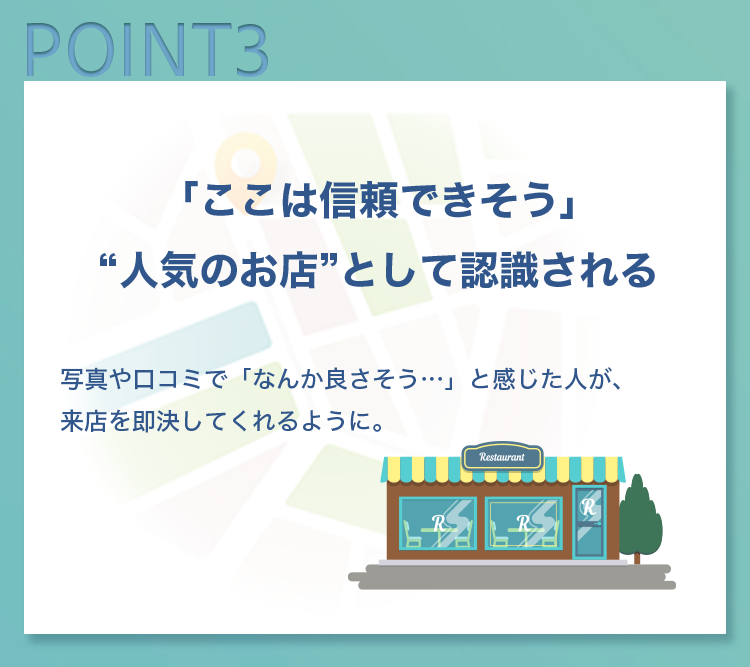 POINT3

「ここは信頼できそう」
“人気のお店”として認識される

写真や口コミで「なんか良さそう…」と感じた人が、来店を即決してくれるように。

Restaurant

R R R